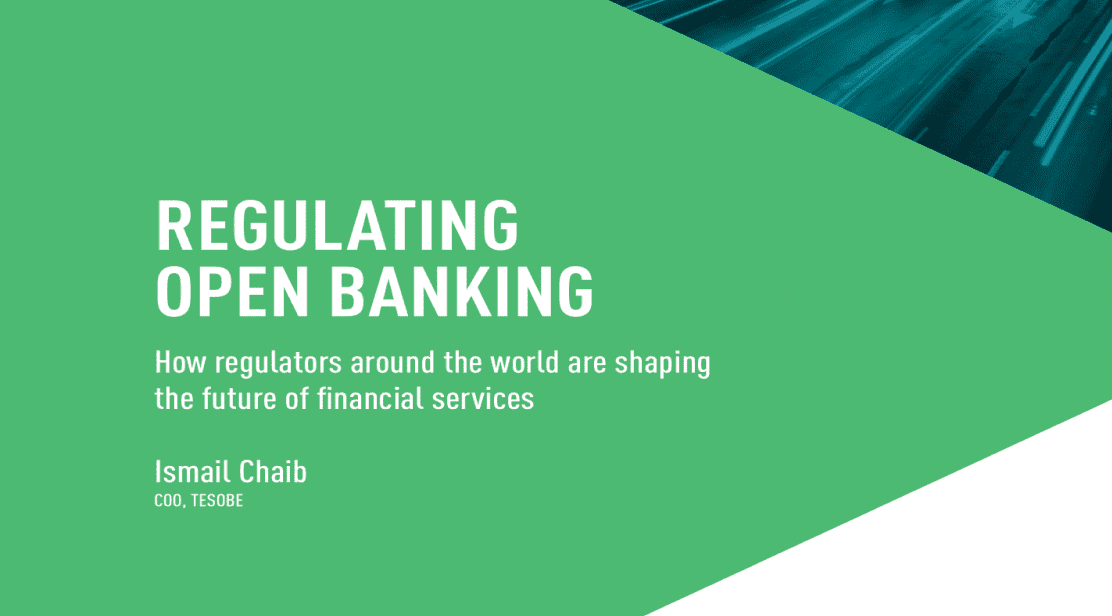 REGULATING OPEN BANKING

How regulators around the world are shaping the future of financial services

Ismail Chaib
COO, TESOBE